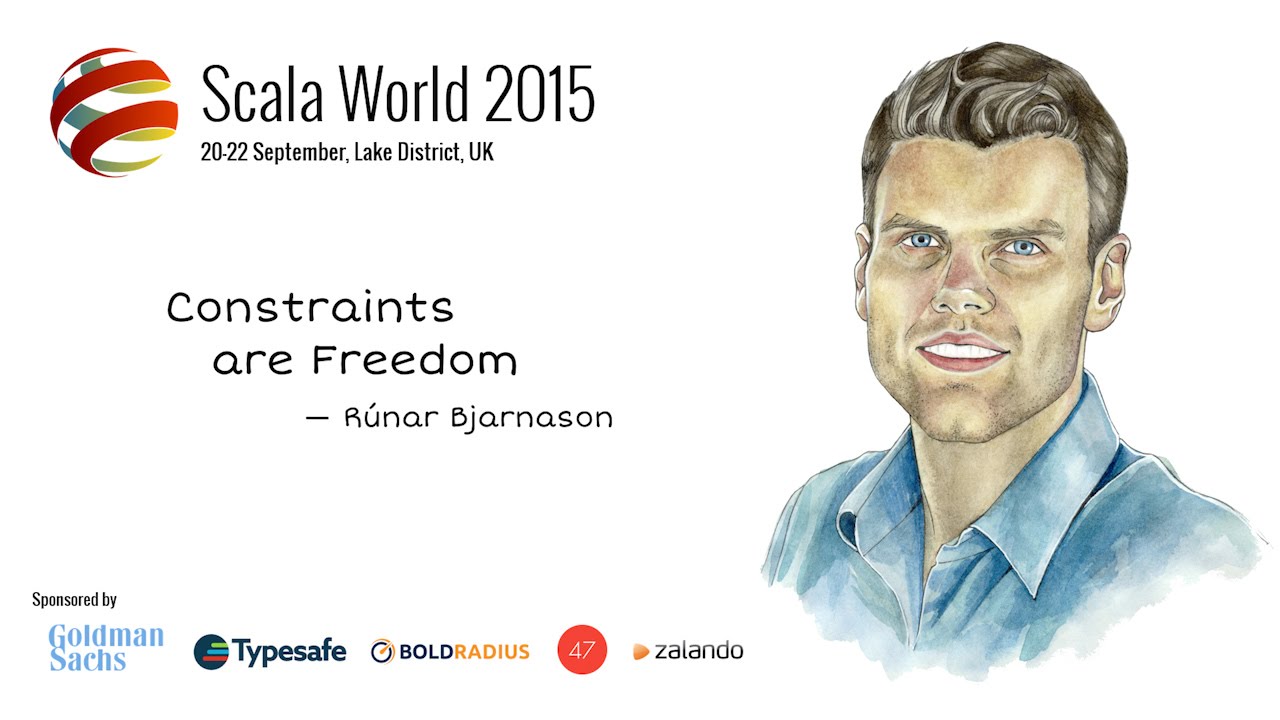 Scala World 2015
20-22 September, Lake District, UK

Constraints are Freedom
— Rúnar Bjarnason

Sponsored by
Goldman Sachs
Typesafe
BOLDRADIUS
47
zalando